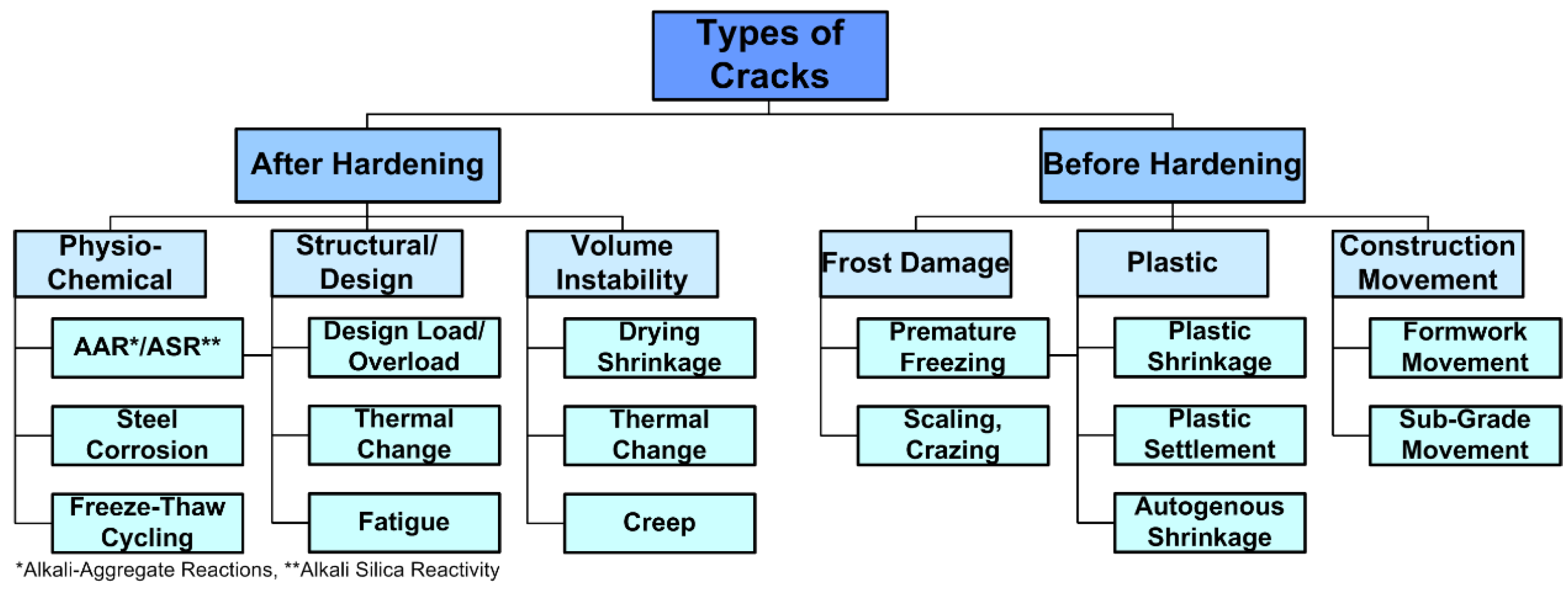 Types of Cracks

After Hardening

Before Hardening

Physio-Chemical

AAR*/ASR**

Steel Corrosion

Freeze-Thaw Cycling

Structural/ Design

Design Load/ Overload

Thermal Change

Fatigue

Volume Instability

Drying Shrinkage

Thermal Change

Creep

Frost Damage

Premature Freezing

Scaling, Crazing

Plastic

Plastic Shrinkage

Plastic Settlement

Autogenous Shrinkage

Construction Movement

Formwork Movement

Sub-Grade Movement

*Alkali-Aggregate Reactions, **Alkali Silica Reactivity